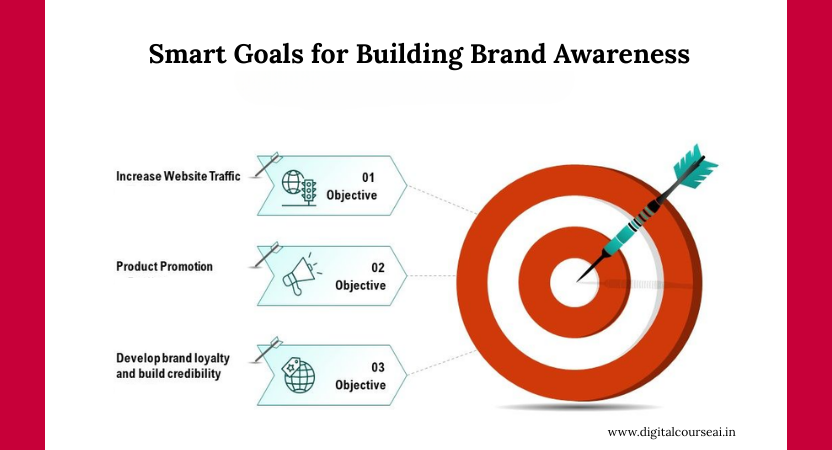 Smart Goals for Building Brand Awareness

Increase Website Traffic

01
Objective

Product Promotion

02
Objective

Develop brand loyalty and build credibility

03
Objective

www.digitalcourseai.in